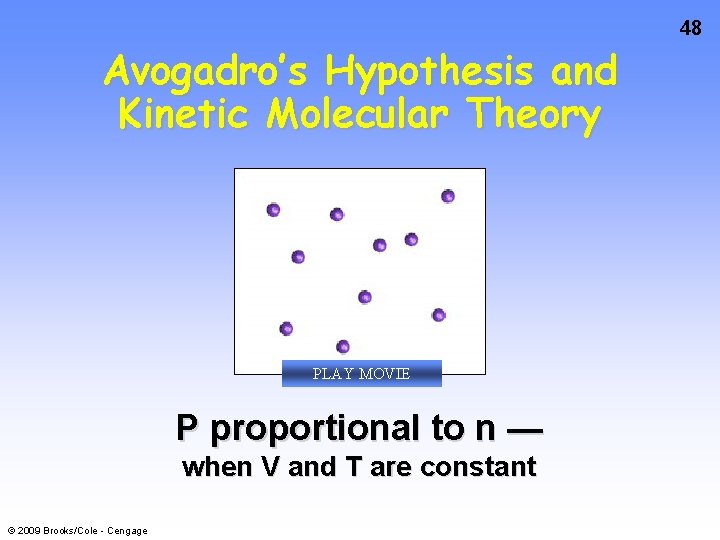 48

Avogadro's Hypothesis and Kinetic Molecular Theory

PLAY MOVIE

P proportional to n —
when V and T are constant

© 2009 Brooks/Cole - Cengage